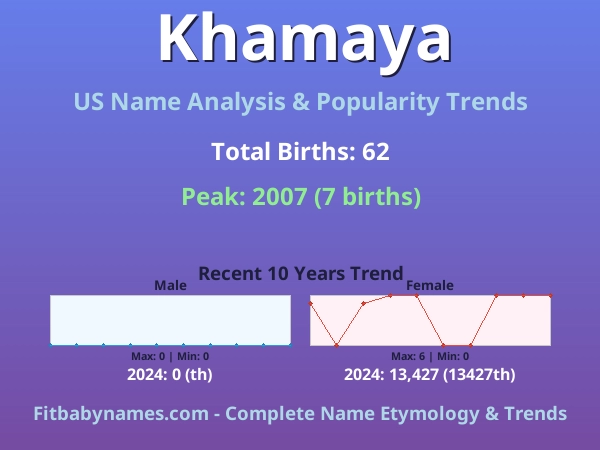 Khamaya

US Name Analysis & Popularity Trends

Total Births: 62

Peak: 2007 (7 births)

Recent 10 Years Trend

Male

Max: 0 | Min: 0

2024: 0 (th)

Female

Max: 6 | Min: 0

2024: 13,427 (13427th)

Fitbabynames.com - Complete Name Etymology & Trends